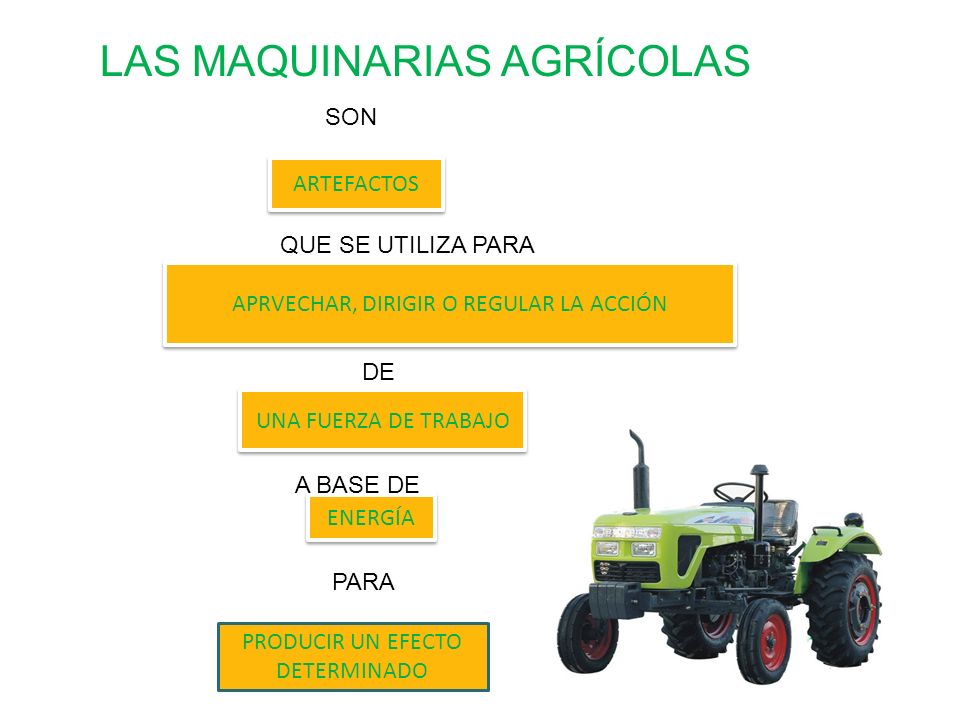 LAS MAQUINARIAS AGRÍCOLAS

SON

ARTEFACTOS

QUE SE UTILIZA PARA

APRVECHAR, DIRIGIR O REGULAR LA ACCIÓN

DE

UNA FUERZA DE TRABAJO

A BASE DE

ENERGÍA

PARA

PRODUCIR UN EFECTO DETERMINADO